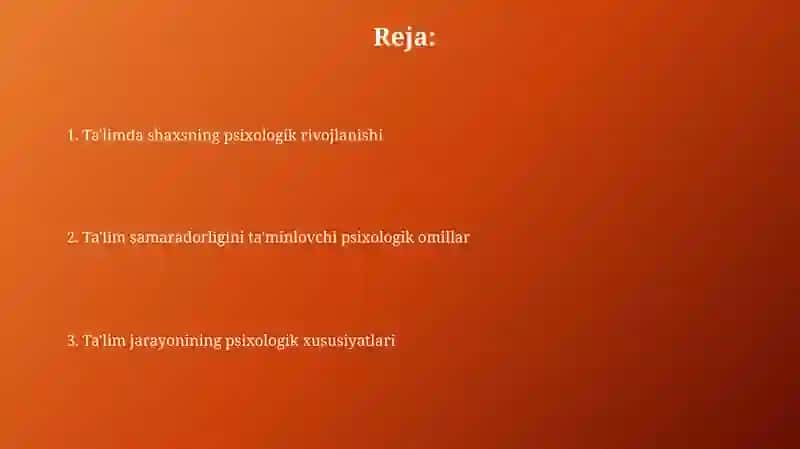 Reja:

1. Ta'limda shaxsning psixologik rivojlanishi

2. Ta'lim samaradorligini ta'minlovchi psixologik omillar

3. Ta'lim jarayonining psixologik xususiyatlari